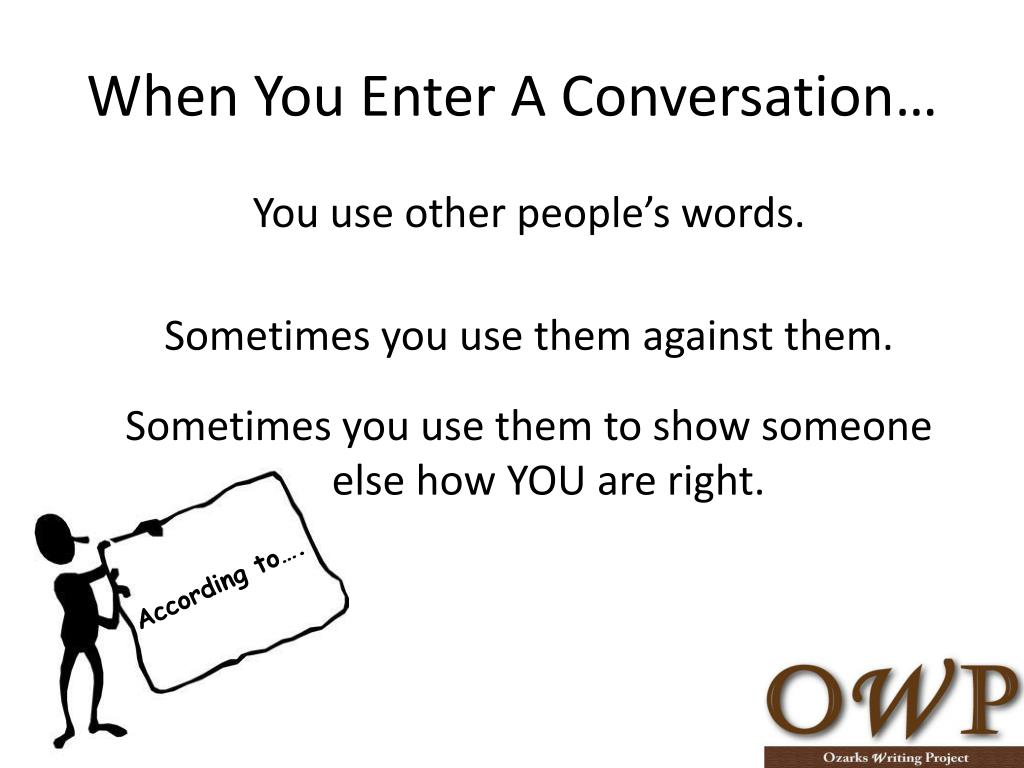 When You Enter A Conversation…

You use other people’s words.

Sometimes you use them against them.

Sometimes you use them to show someone else how YOU are right.

According to….

OWP

Ozarks Writing Project